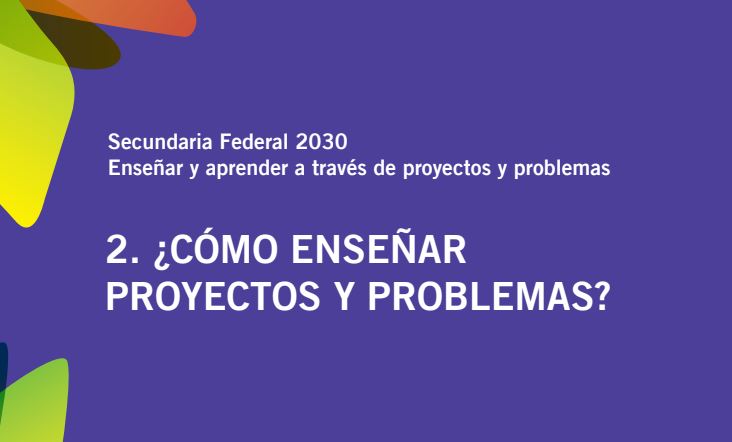 Secundaria Federal 2030
Enseñar y aprender a través de proyectos y problemas

2. ¿CÓMO ENSEÑAR PROYECTOS Y PROBLEMAS?